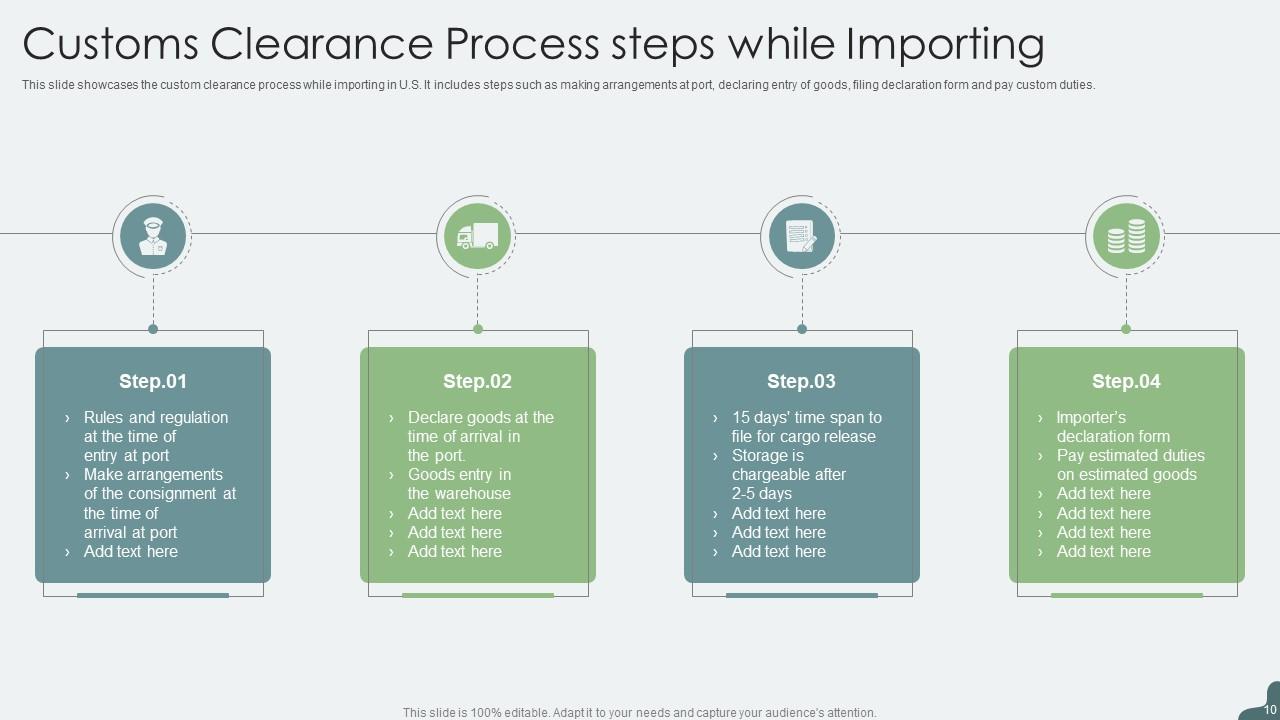 Customs Clearance Process steps while Importing

This slide showcases the custom clearance process while importing in U.S. It includes steps such as making arrangements at port, declaring entry of goods, filing declaration form and pay custom duties.

Step.01

› Rules and regulation at the time of entry at port
› Make arrangements of the consignment at the time of arrival at port
› Add text here

Step.02

› Declare goods at the time of arrival in the port.
› Goods entry in the warehouse
› Add text here
› Add text here
› Add text here

Step.03

› 15 days' time span to file for cargo release
› Storage is chargeable after 2-5 days
› Add text here
› Add text here
› Add text here

Step.04

› Importer's declaration form
› Pay estimated duties on estimated goods
› Add text here
› Add text here
› Add text here
› Add text here

This slide is 100% editable. Adapt it to your needs and capture your audience's attention.

10